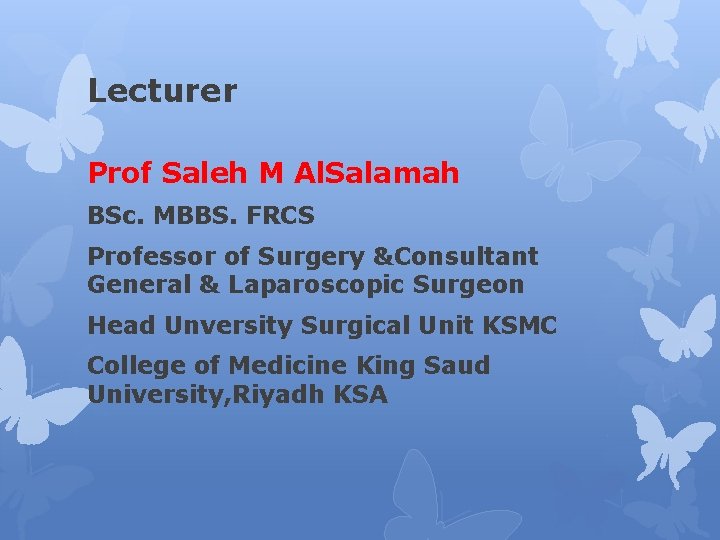 Lecturer

Prof Saleh M AlSalamah

BSc. MBBS. FRCS

Professor of Surgery &Consultant General & Laparoscopic Surgeon

Head Unversity Surgical Unit KSMC

College of Medicine King Saud University,Riyadh KSA